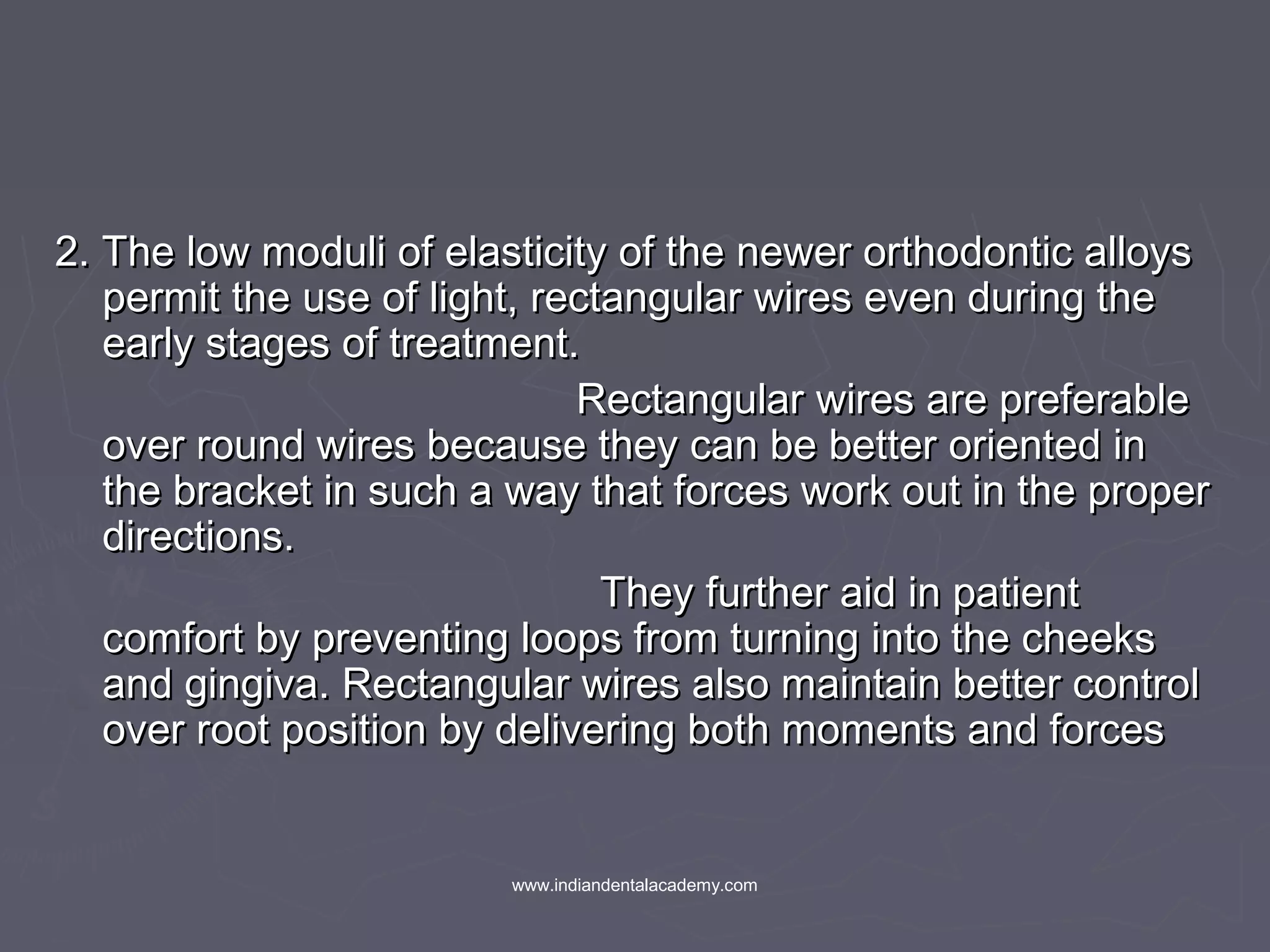 2. The low moduli of elasticity of the newer orthodontic alloys permit the use of light, rectangular wires even during the early stages of treatment.

Rectangular wires are preferable over round wires because they can be better oriented in the bracket in such a way that forces work out in the proper directions.

They further aid in patient comfort by preventing loops from turning into the cheeks and gingiva. Rectangular wires also maintain better control over root position by delivering both moments and forces

www.indiandentalacademy.com